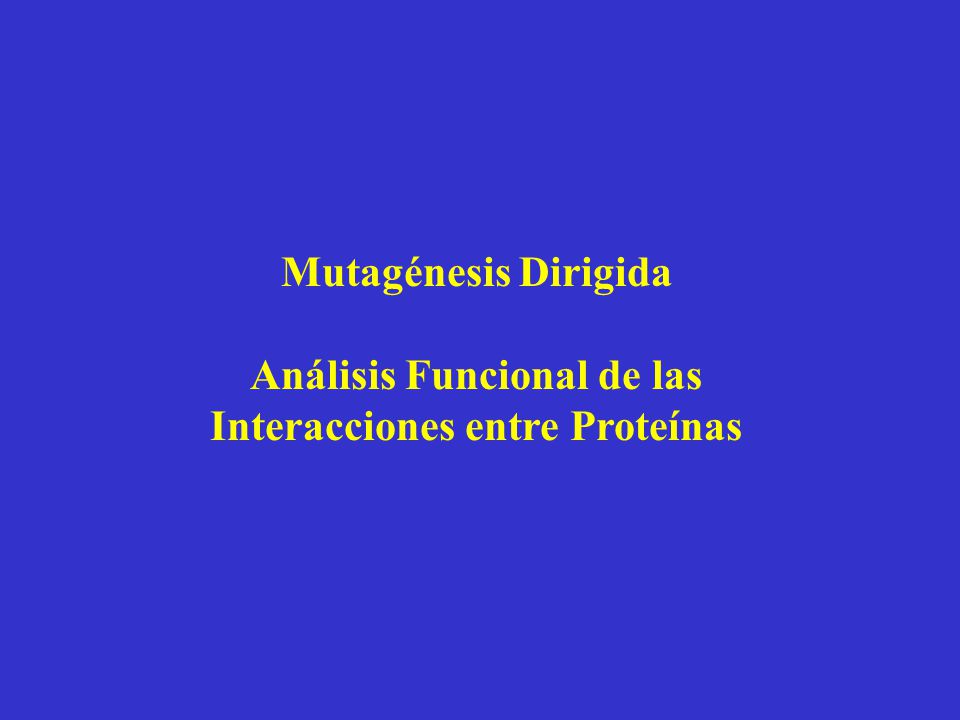 Mutagénesis Dirigida

Análisis Funcional de las Interacciones entre Proteínas